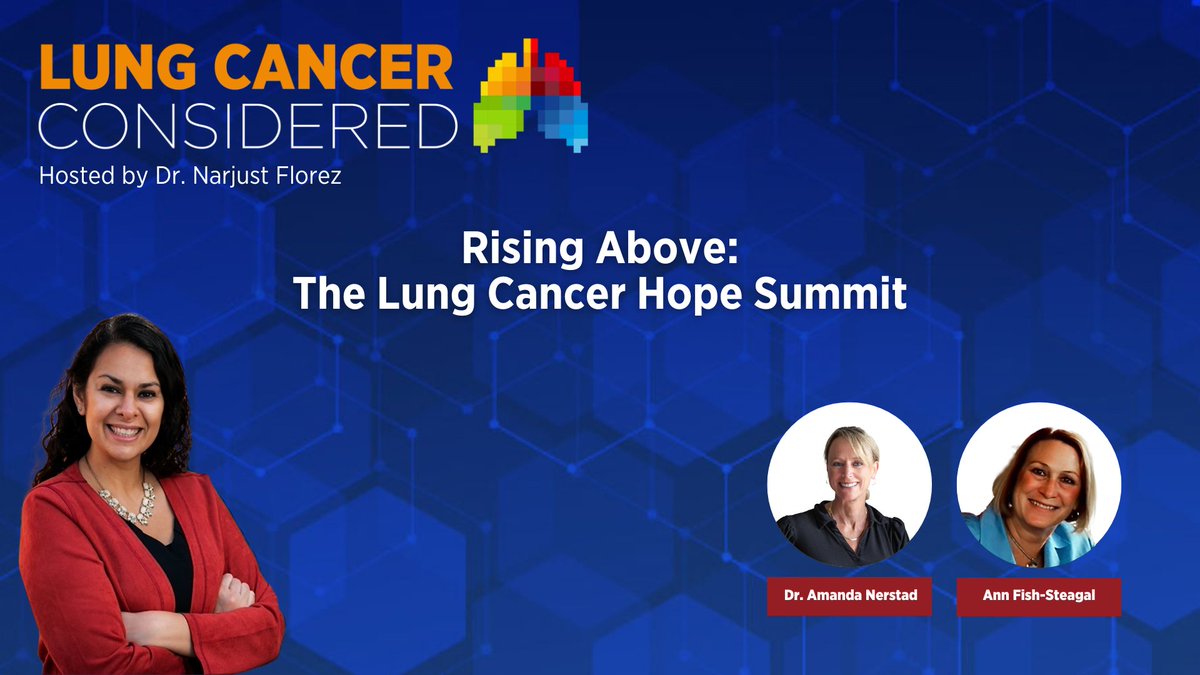 LUNG CANCER
CONSIDERED
Hosted by Dr. Narjust Florez

Rising Above:
The Lung Cancer Hope Summit

Dr. Amanda Nerstad

Ann Fish-Steagal